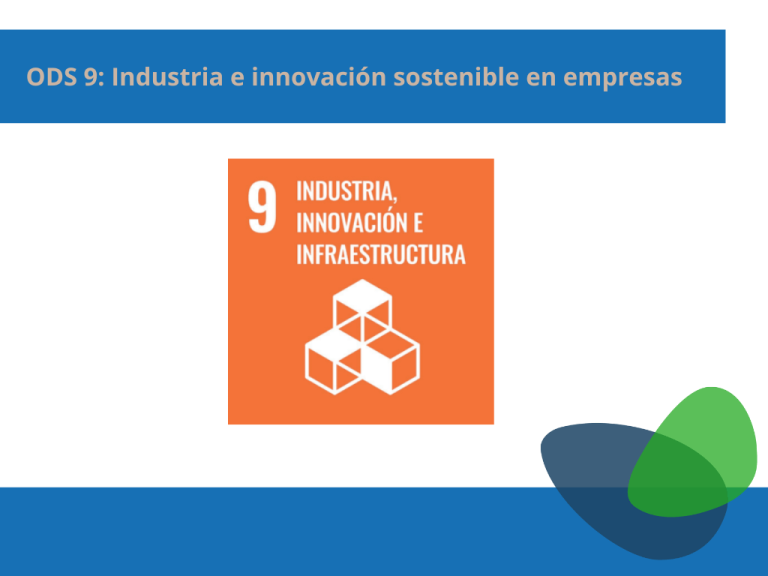 ODS 9: Industria e innovación sostenible en empresas

9 INDUSTRIA, INNOVACIÓN E INFRAESTRUCTURA